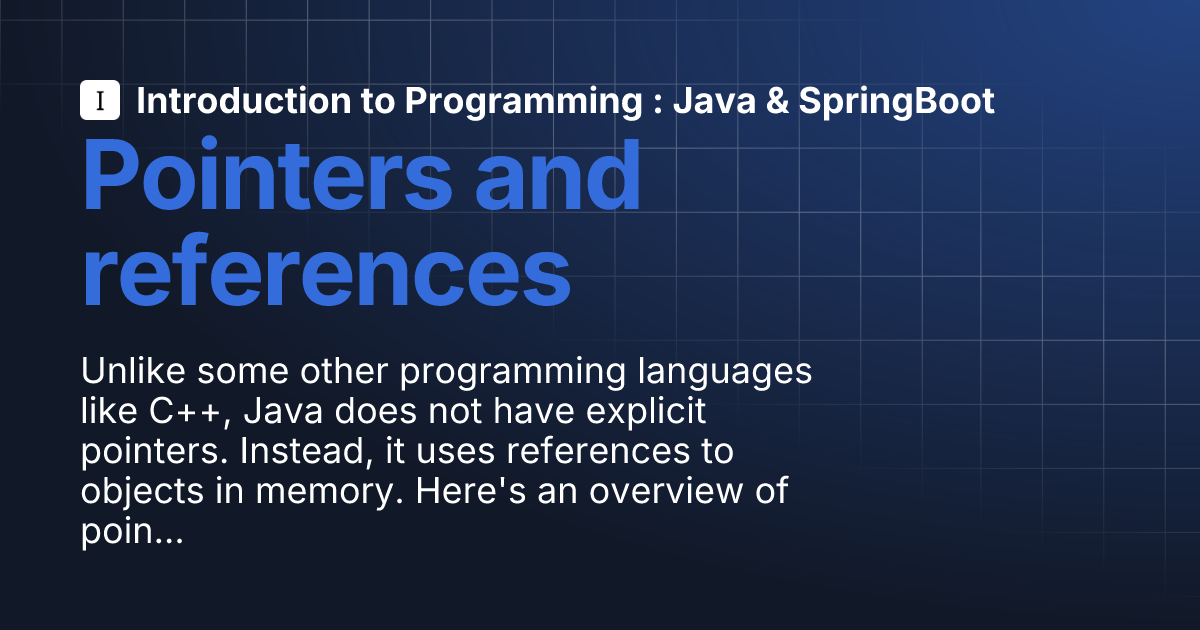 I Introduction to Programming : Java & SpringBoot

Pointers and references

Unlike some other programming languages like C++, Java does not have explicit pointers. Instead, it uses references to objects in memory. Here's an overview of poin...